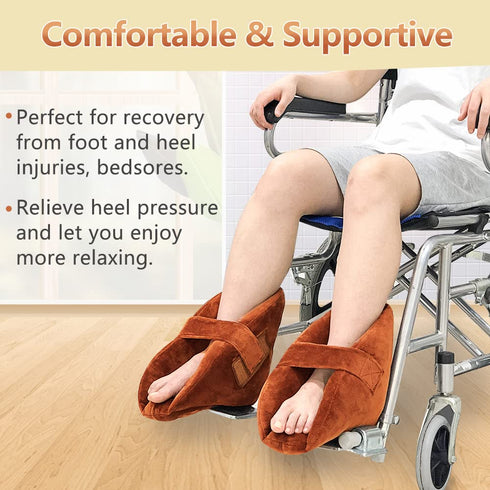 Comfortable & Supportive

• Perfect for recovery from foot and heel injuries, bedsores.

• Relieve heel pressure and let you enjoy more relaxing.